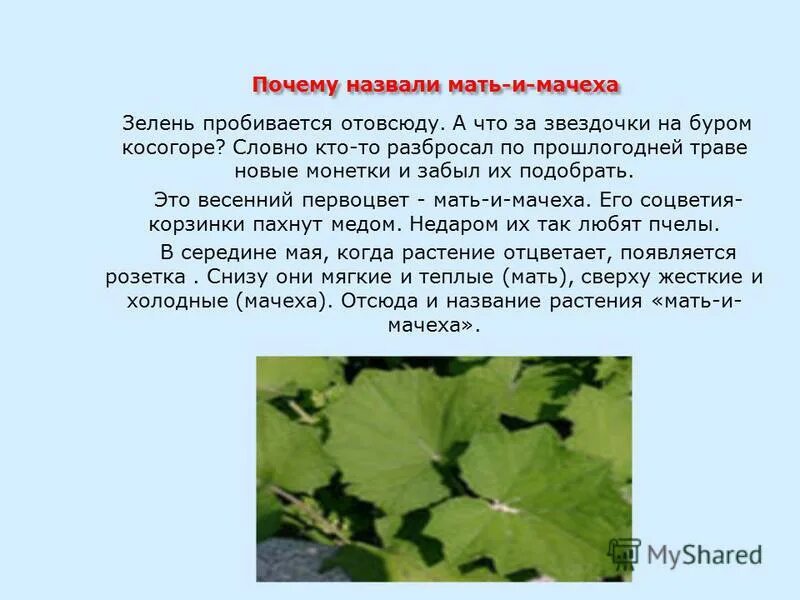 Почему назвали мать-и-мачеха

Зелень пробивается отовсюду. А что за звездочки на буром косогоре? Словно кто-то разбросал по прошлогодней траве новые монетки и забыл их подобрать.

Это весенний первоцвет - мать-и-мачеха. Его соцветия-корзинки пахнут медом. Недаром их так любят пчелы.

В середине мая, когда растение отцветает, появляется розетка . Снизу они мягкие и теплые (мать), сверху жесткие и холодные (мачеха). Отсюда и название растения «мать-и-мачеха».

MyShared